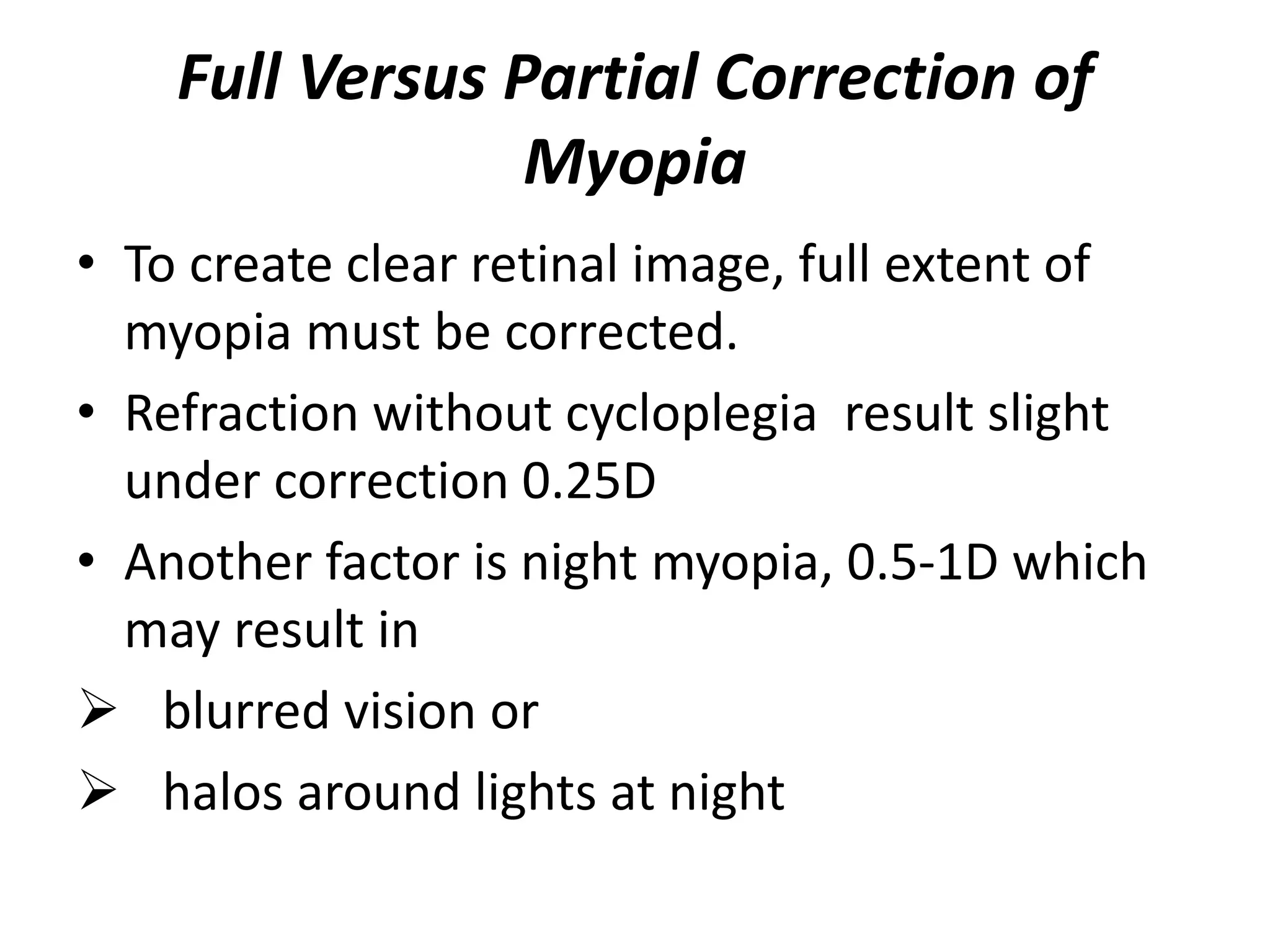 Full Versus Partial Correction of Myopia

• To create clear retinal image, full extent of myopia must be corrected.

• Refraction without cycloplegia  result slight under correction 0.25D

• Another factor is night myopia, 0.5-1D which may result in

➢ blurred vision or

➢ halos around lights at night